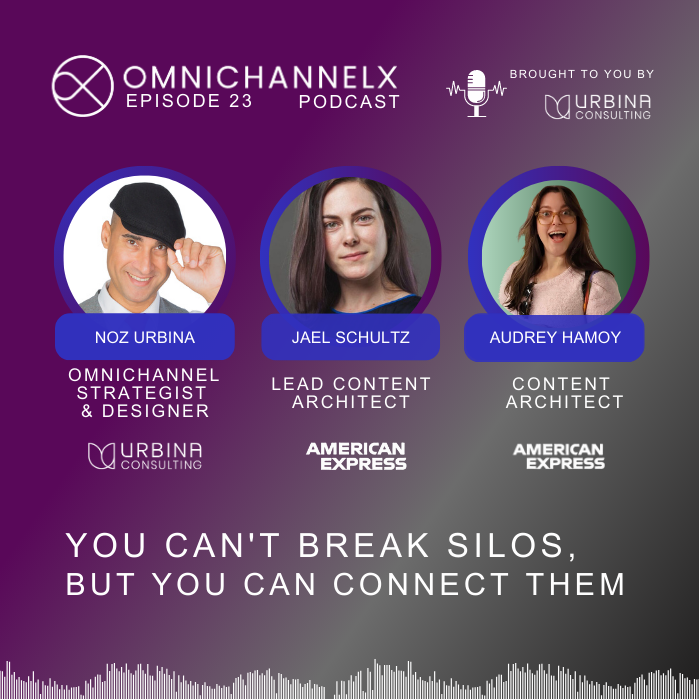 OMNICHANNELX
EPISODE 23 PODCAST

BROUGHT TO YOU BY
URBINA CONSULTING

NOZ URBINA
OMNICHANNEL STRATEGIST & DESIGNER
URBINA CONSULTING

JAEL SCHULTZ
LEAD CONTENT ARCHITECT
AMERICAN EXPRESS

AUDREY HAMOY
CONTENT ARCHITECT
AMERICAN EXPRESS

YOU CAN'T BREAK SILOS, BUT YOU CAN CONNECT THEM